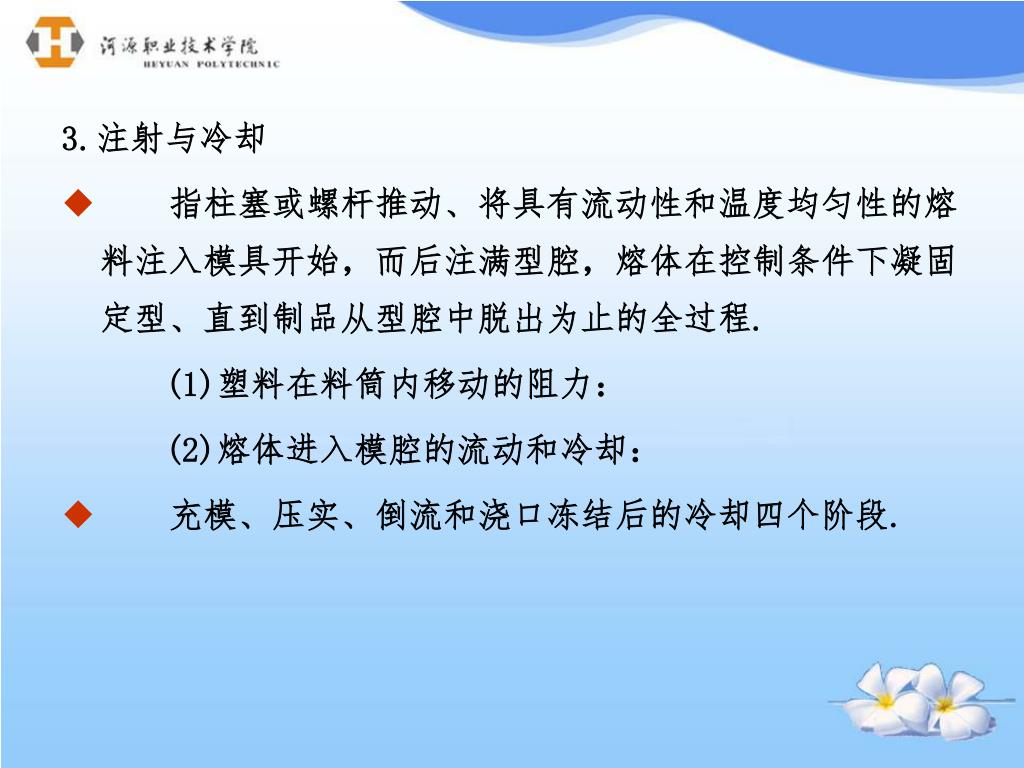 河源职业技术学院
HEYUAN POLYTECHNIC

3.注射与冷却

◆ 指柱塞或螺杆推动、将具有流动性和温度均匀性的熔料注入模具开始，而后注满型腔，熔体在控制条件下凝固定型、直到制品从型腔中脱出为止的全过程.

(1)塑料在料筒内移动的阻力：

(2)熔体进入模腔的流动和冷却：

◆ 充模、压实、倒流和浇口冻结后的冷却四个阶段.